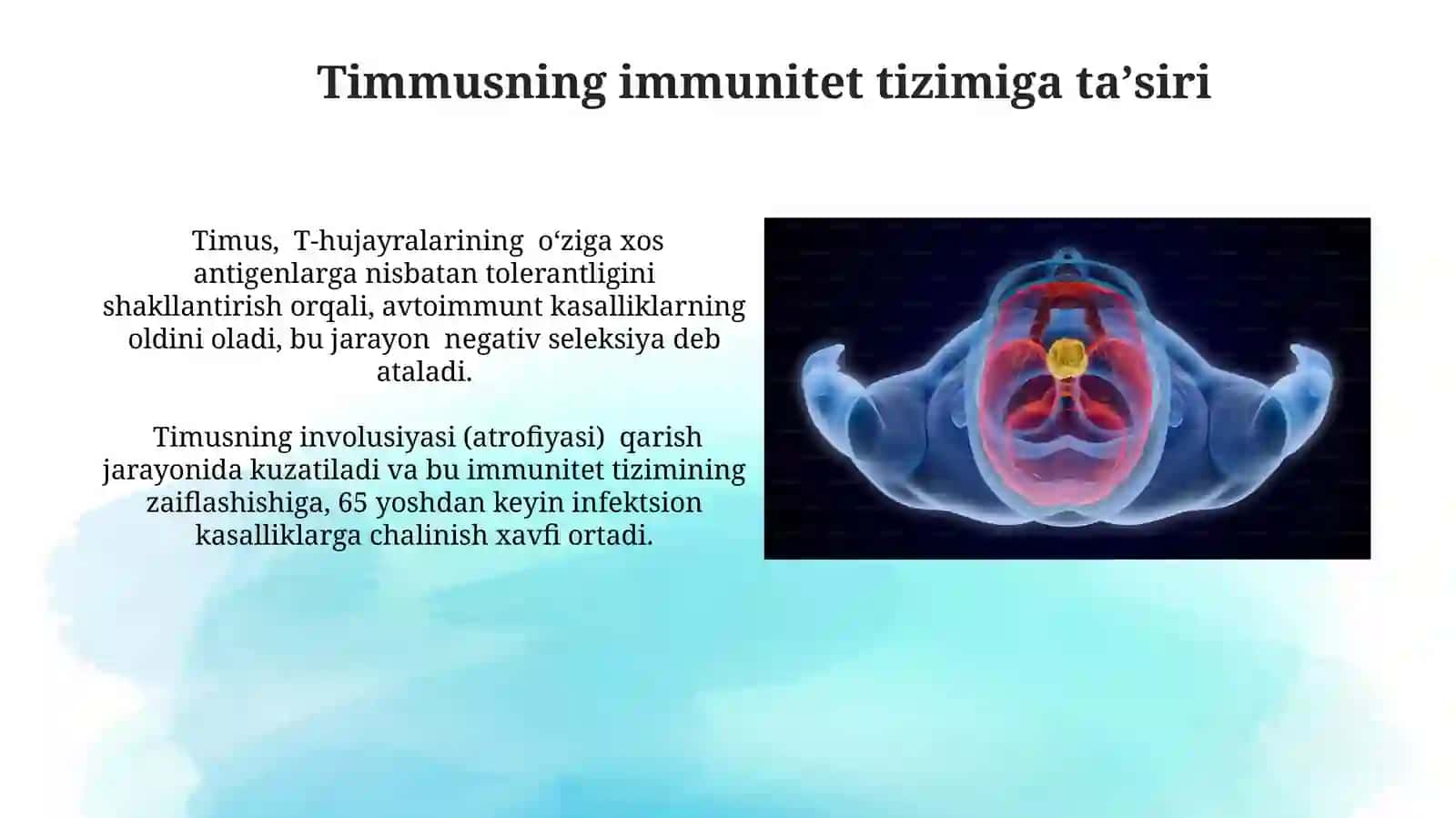 Timmusning immunitet tizimiga ta’siri

Timus, T-hujayralarining o‘ziga xos antigenlarga nisbatan tolerantligini shakllantirish orqali, avtoimmunt kasalliklarning oldini oladi, bu jarayon negativ seleksiya deb ataladi.

Timusning involusiyasi (atrofiyasi) qarish jarayonida kuzatiladi va bu immunitet tizimining zaiflashishiga, 65 yoshdan keyin infektsion kasalliklarga chalinish xavfi ortadi.